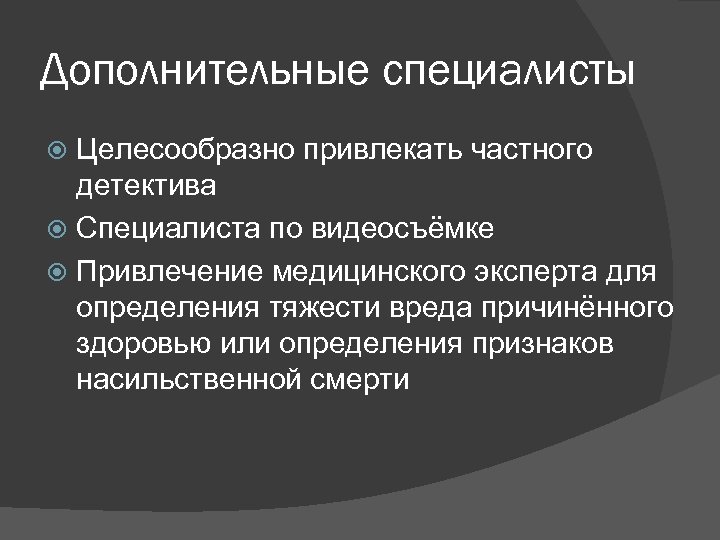 Дополнительные специалисты

Целесообразно привлекать частного детектива

Специалиста по видеосъёмке

Привлечение медицинского эксперта для определения тяжести вреда причинённого здоровью или определения признаков насильственной смерти